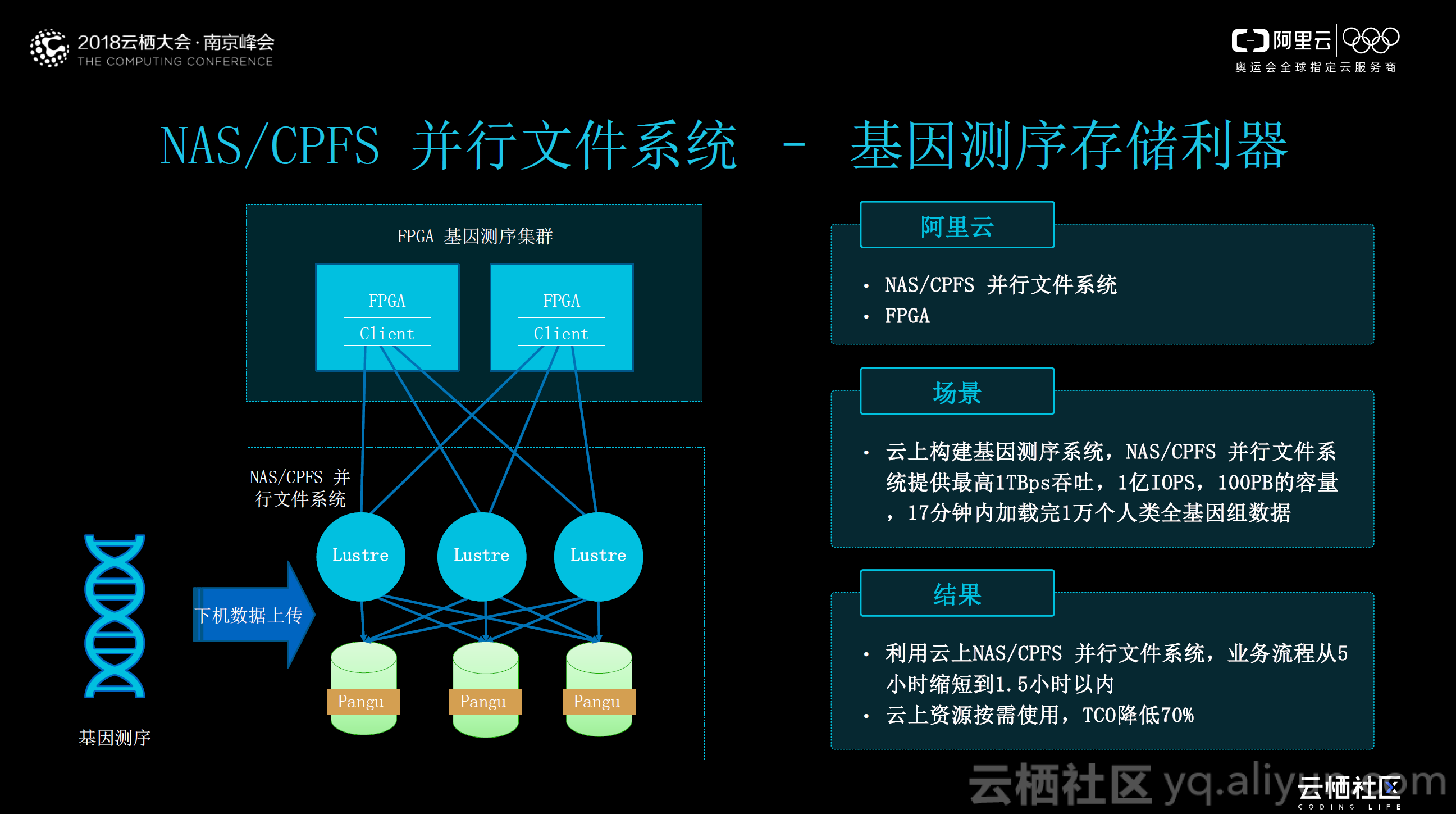 2018云栖大会·南京峰会
THE COMPUTING CONFERENCE

阿里云
奥运会全球指定云服务商

NAS/CPFS 并行文件系统 - 基因测序存储利器

FPGA 基因测序集群

FPGA
Client

FPGA
Client

NAS/CPFS 并行文件系统

Lustre
Lustre
Lustre

下机数据上传

Pangu
Pangu
Pangu

基因测序

阿里云

• NAS/CPFS 并行文件系统
• FPGA

场景

• 云上构建基因测序系统，NAS/CPFS 并行文件系统提供最高1TBps吞吐，1亿IOPS，100PB的容量，17分钟内加载完1万个人类全基因组数据

结果

• 利用云上NAS/CPFS 并行文件系统，业务流程从5小时缩短到1.5小时以内
• 云上资源按需使用，TCO降低70%

云栖社区 yq.aliyun.com
云栖社区
CODING LIFE